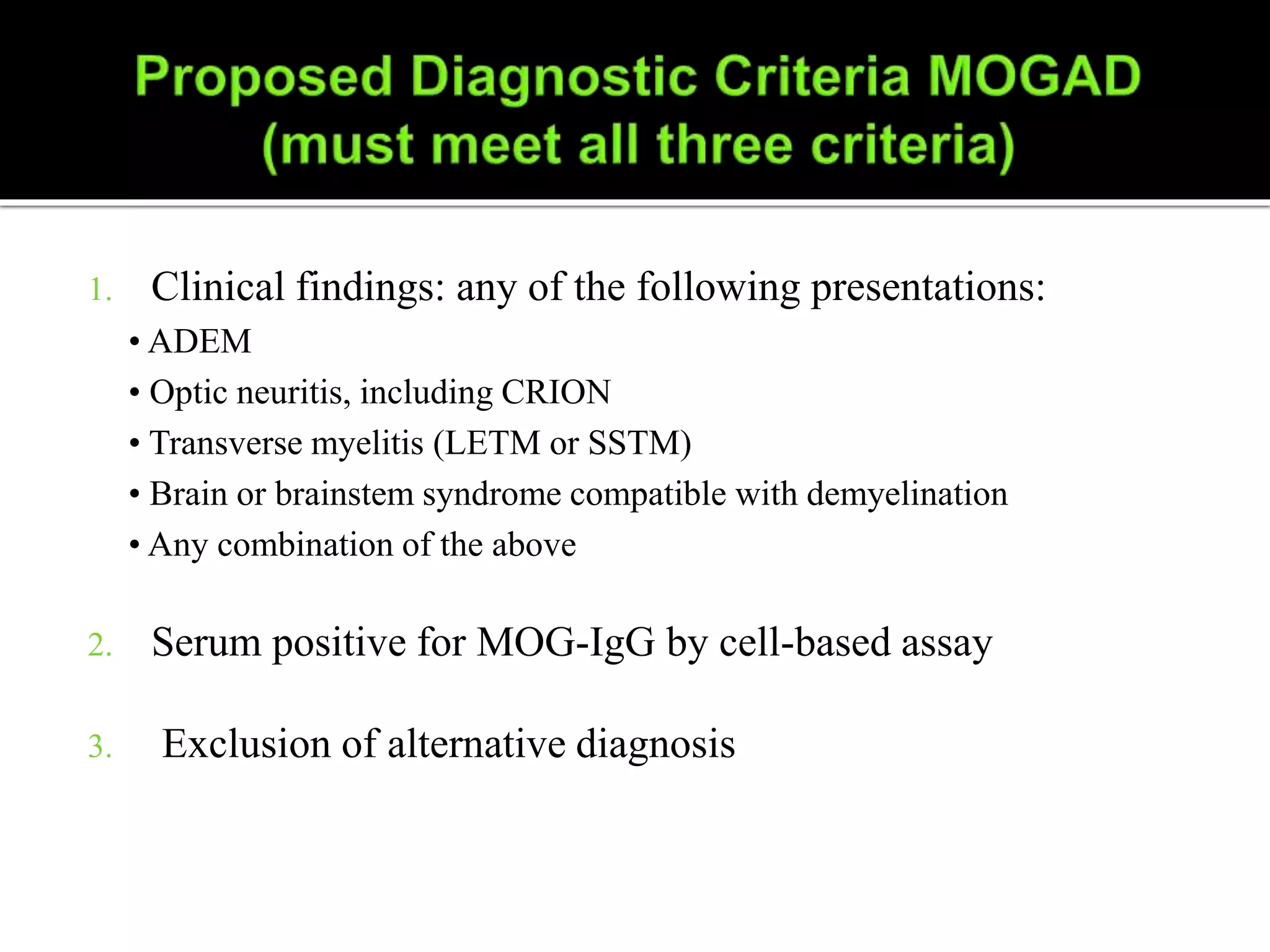 Proposed Diagnostic Criteria MOGAD (must meet all three criteria)

1. Clinical findings: any of the following presentations:
• ADEM
• Optic neuritis, including CRION
• Transverse myelitis (LETM or SSTM)
• Brain or brainstem syndrome compatible with demyelination
• Any combination of the above

2. Serum positive for MOG-IgG by cell-based assay

3. Exclusion of alternative diagnosis